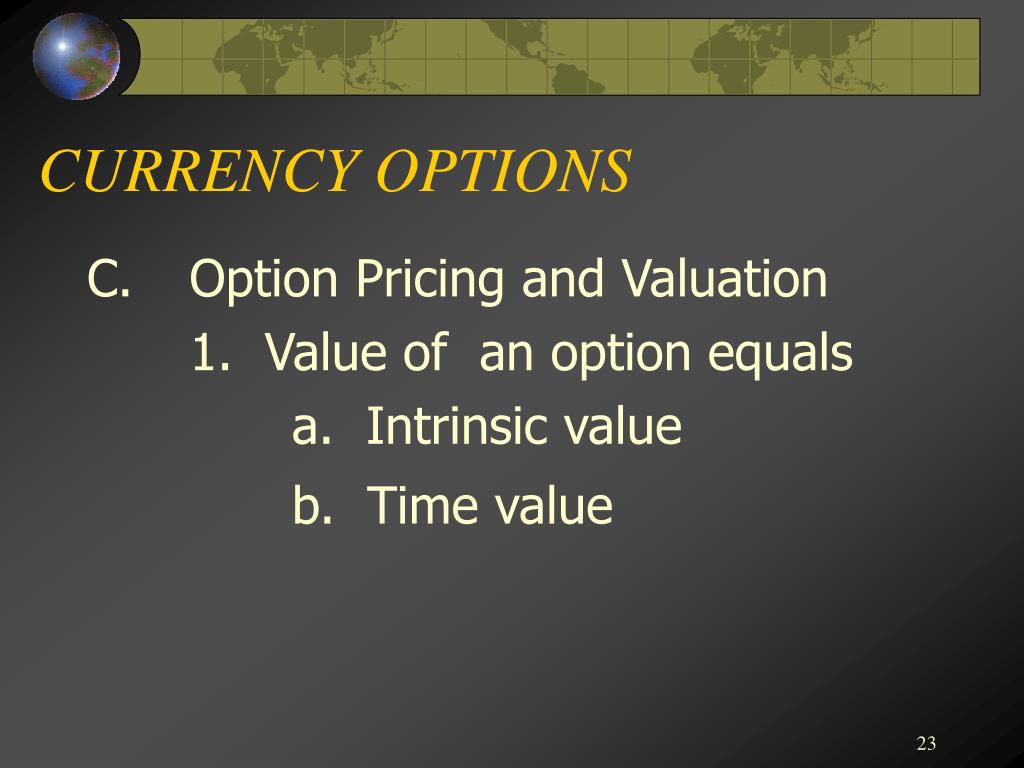 CURRENCY OPTIONS

C. Option Pricing and Valuation

1. Value of an option equals

a. Intrinsic value

b. Time value

23